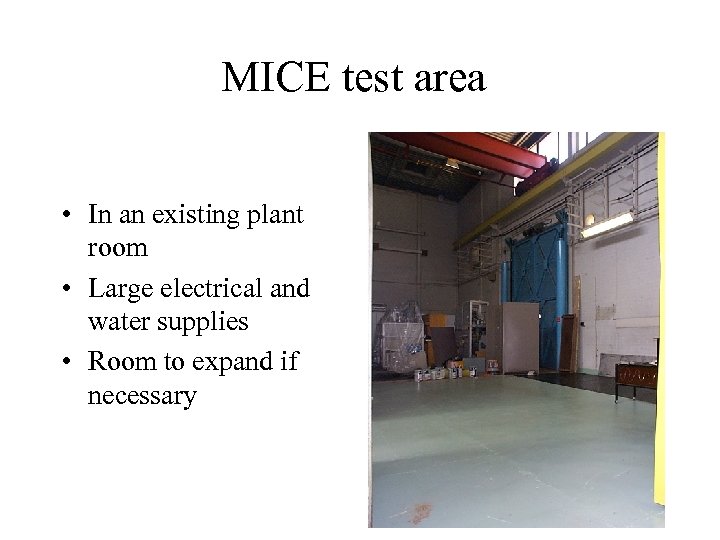 MICE test area

• In an existing plant room
• Large electrical and water supplies
• Room to expand if necessary